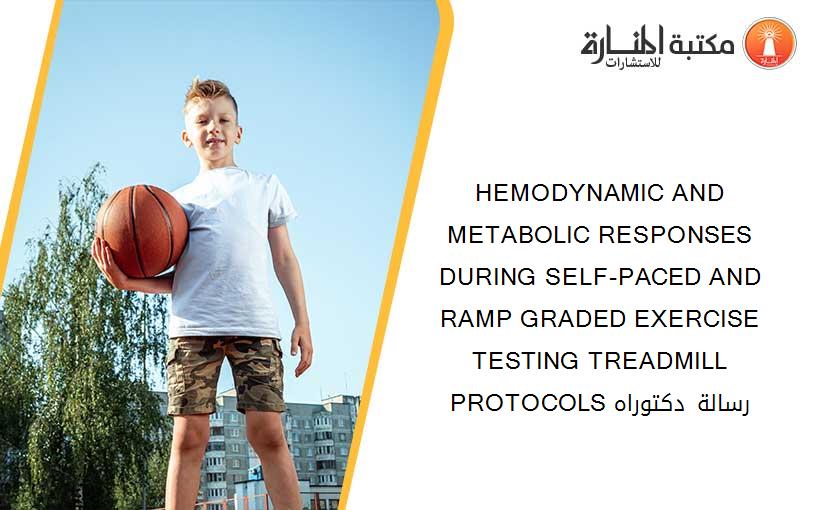 مكتبة المنارة للاستشارات

HEMODYNAMIC AND METABOLIC RESPONSES DURING SELF-PACED AND RAMP GRADED EXERCISE TESTING TREADMILL PROTOCOLS رسالة دكتوراه